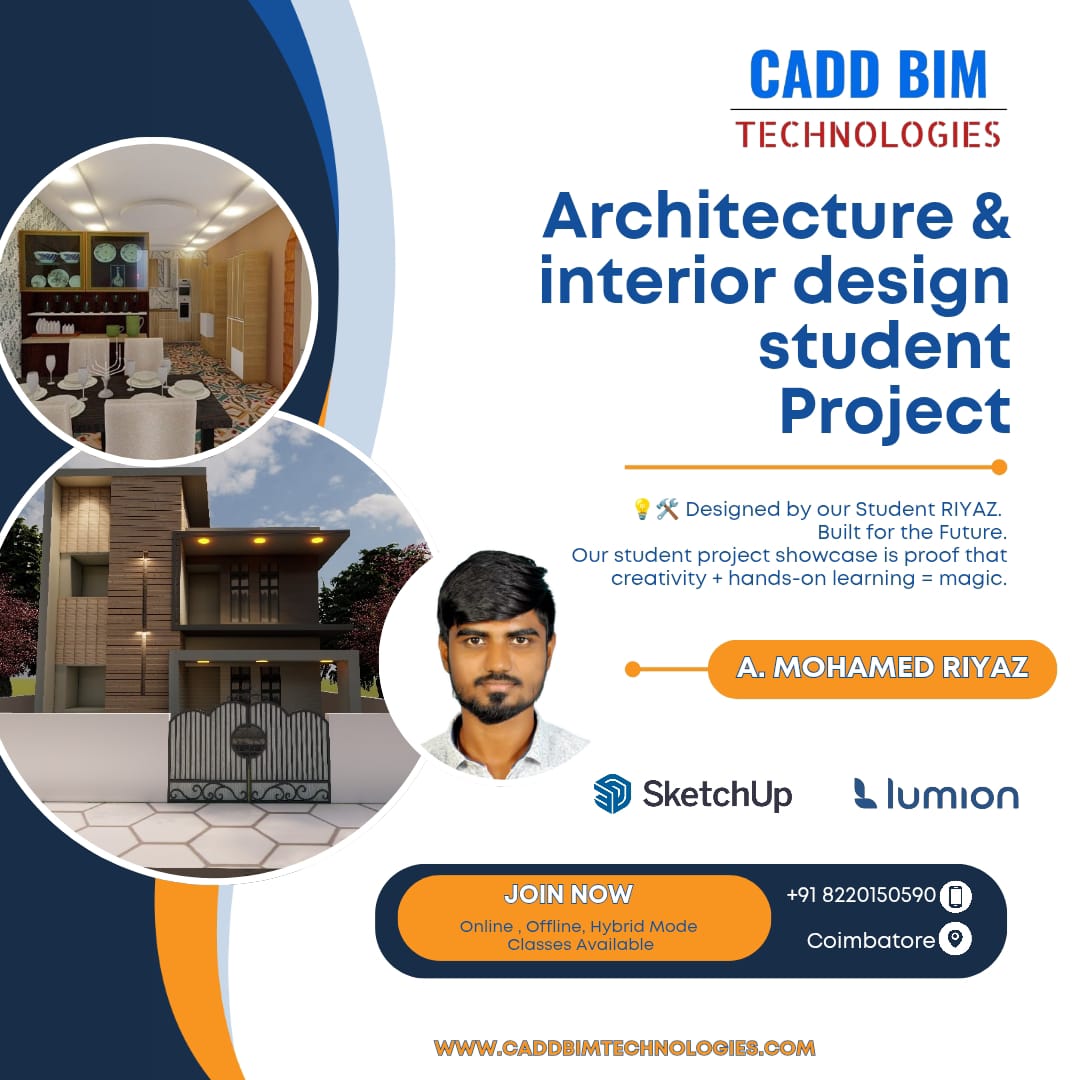 CADD BIM
TECHNOLOGIES

Architecture & interior design student Project

💡🛠️ Designed by our Student RIYAZ.
Built for the Future.
Our student project showcase is proof that creativity + hands-on learning = magic.

A. MOHAMED RIYAZ

SketchUp

lumion

JOIN NOW
Online , Offline, Hybrid Mode Classes Available

+91 8220150590
Coimbatore

WWW.CADDBIMTECHNOLOGIES.COM